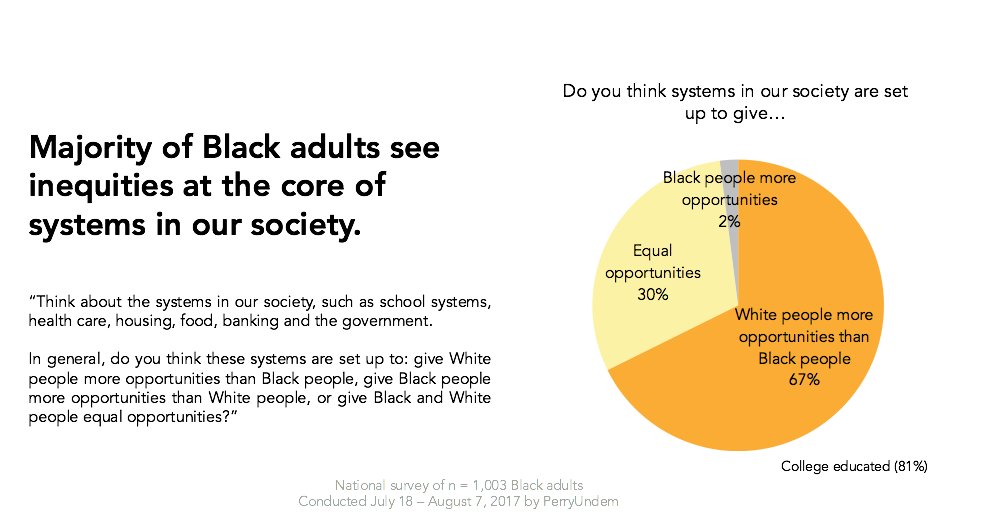 Majority of Black adults see inequities at the core of systems in our society.

"Think about the systems in our society, such as school systems, health care, housing, food, banking and the government.

In general, do you think these systems are set up to: give White people more opportunities than Black people, give Black people more opportunities than White people, or give Black and White people equal opportunities?"

Do you think systems in our society are set up to give…

Black people more opportunities 2%

Equal opportunities 30%

White people more opportunities than Black people 67%

College educated (81%)

National survey of n = 1,003 Black adults
Conducted July 18 – August 7, 2017 by PerryUndem